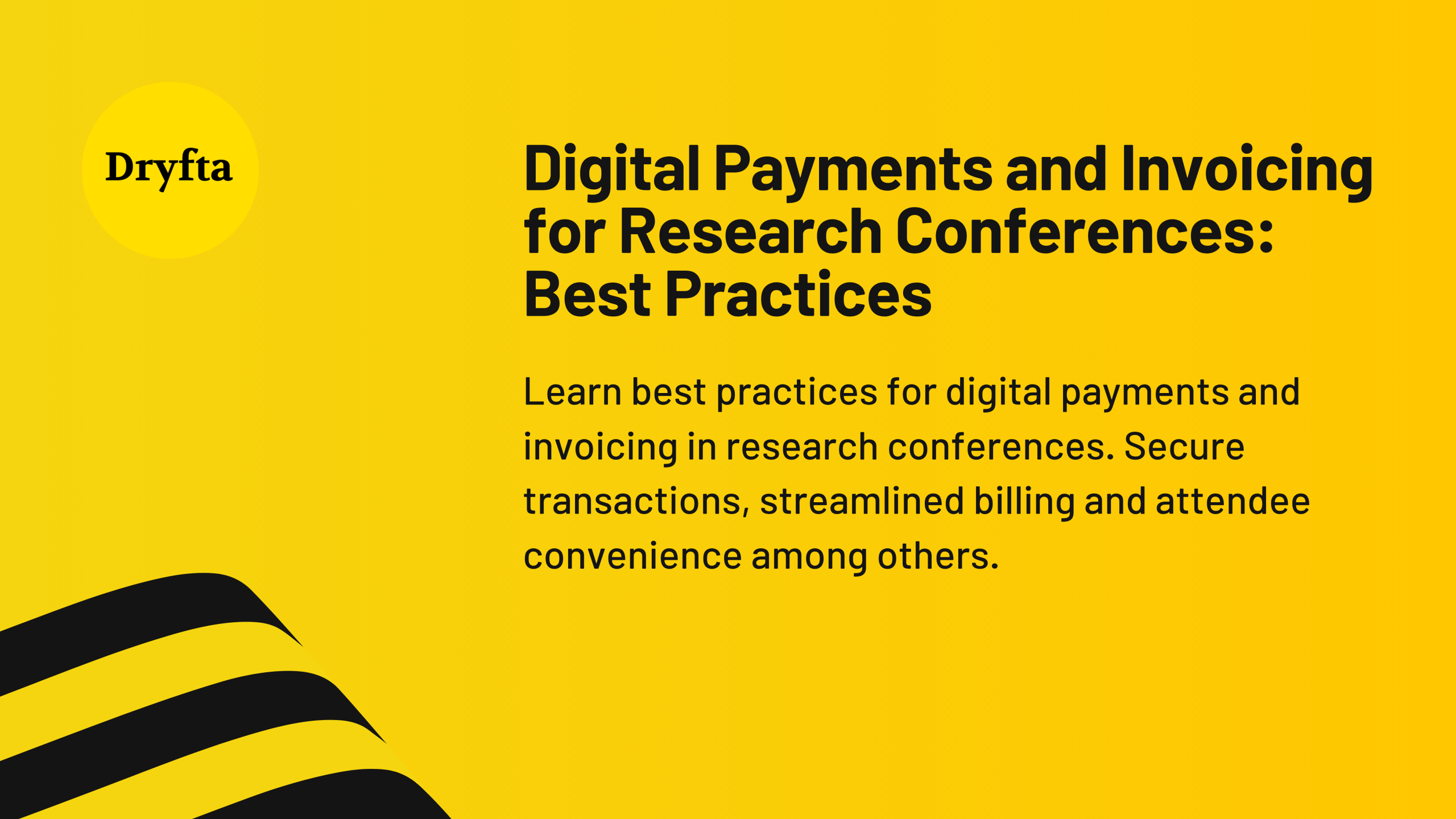 Dryfta

Digital Payments and Invoicing for Research Conferences: Best Practices

Learn best practices for digital payments and invoicing in research conferences. Secure transactions, streamlined billing and attendee convenience among others.